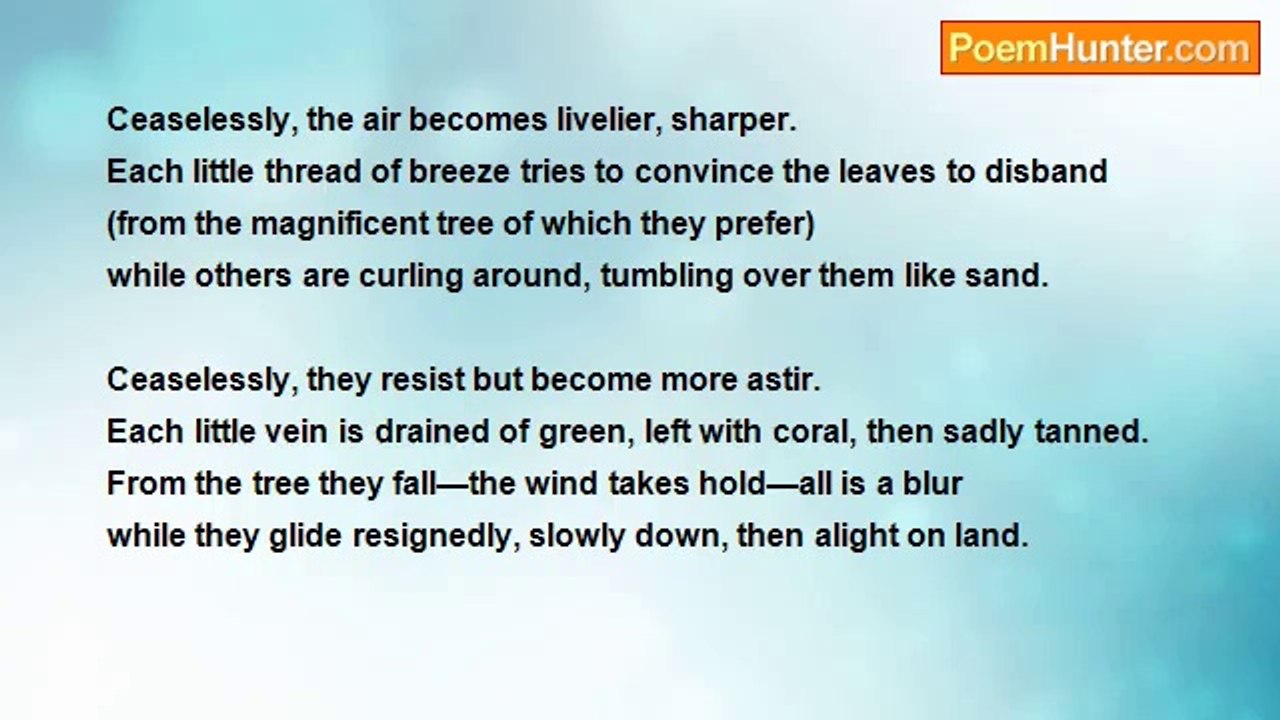 PoemHunter.com

Ceaselessly, the air becomes livelier, sharper.
Each little thread of breeze tries to convince the leaves to disband
(from the magnificent tree of which they prefer)
while others are curling around, tumbling over them like sand.

Ceaselessly, they resist but become more astir.
Each little vein is drained of green, left with coral, then sadly tanned.
From the tree they fall—the wind takes hold—all is a blur
while they glide resignedly, slowly down, then alight on land.